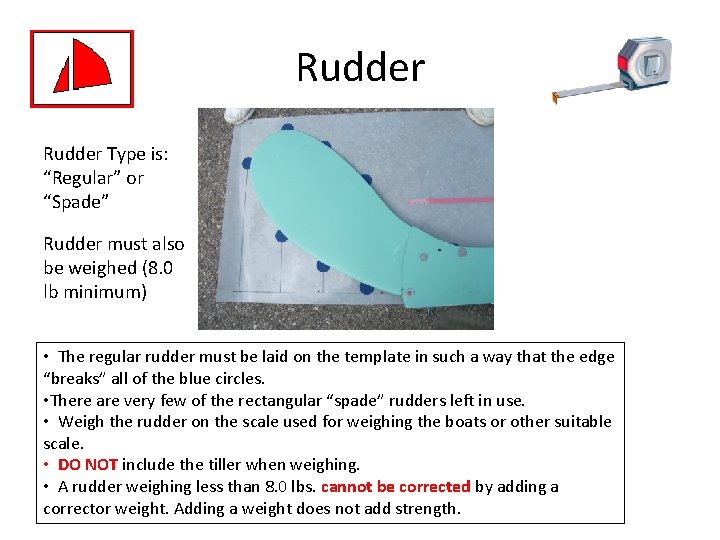 Rudder

Rudder Type is: “Regular” or “Spade”

Rudder must also be weighed (8.0 lb minimum)

• The regular rudder must be laid on the template in such a way that the edge “breaks” all of the blue circles.
•There are very few of the rectangular “spade” rudders left in use.
• Weigh the rudder on the scale used for weighing the boats or other suitable scale.
• DO NOT include the tiller when weighing.
• A rudder weighing less than 8.0 lbs. cannot be corrected by adding a corrector weight. Adding a weight does not add strength.